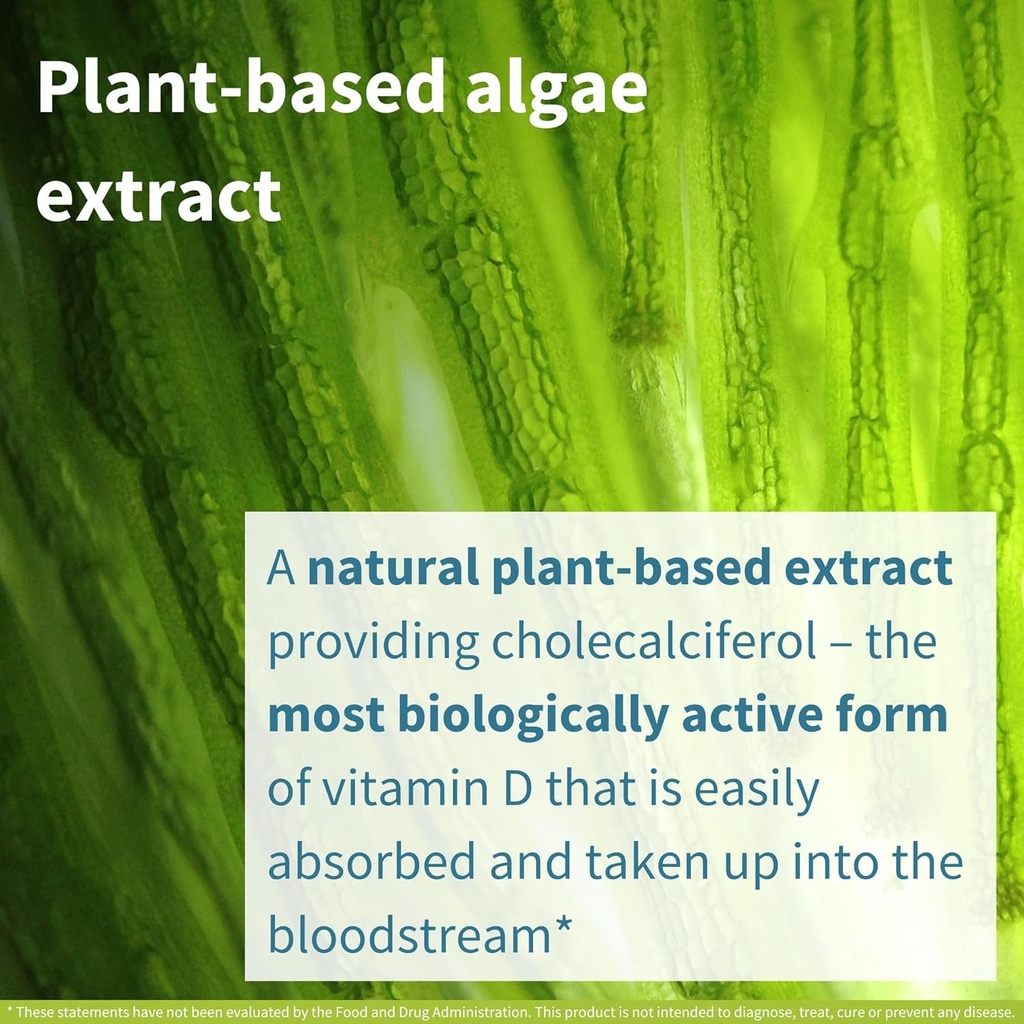 Plant-based algae extract

A natural plant-based extract providing cholecalciferol – the most biologically active form of vitamin D that is easily absorbed and taken up into the bloodstream*

* These statements have not been evaluated by the Food and Drug Administration. This product is not intended to diagnose, treat, cure or prevent any disease.